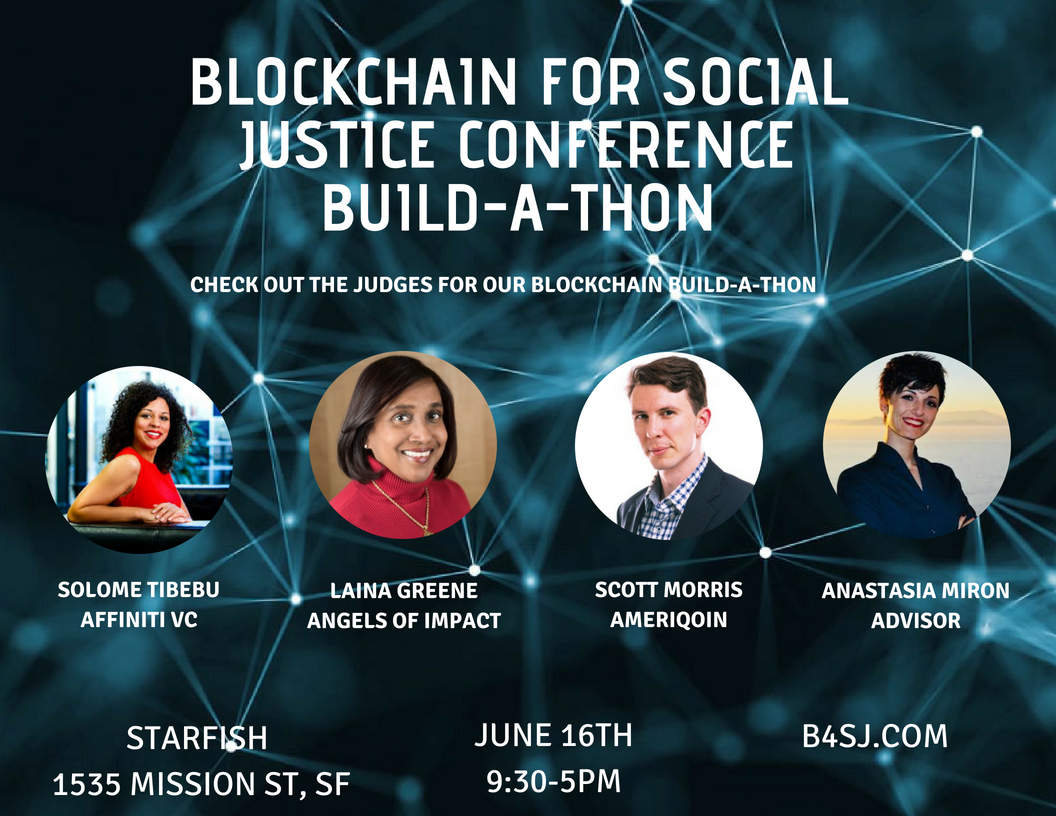 BLOCKCHAIN FOR SOCIAL JUSTICE CONFERENCE BUILD-A-THON

CHECK OUT THE JUDGES FOR OUR BLOCKCHAIN BUILD-A-THON

SOLOME TIBEBU
AFFINITI VC

LAINA GREENE
ANGELS OF IMPACT

SCOTT MORRIS
AMERIQOIN

ANASTASIA MIRON
ADVISOR

STARFISH
1535 MISSION ST, SF

JUNE 16TH
9:30-5PM

B4SJ.COM